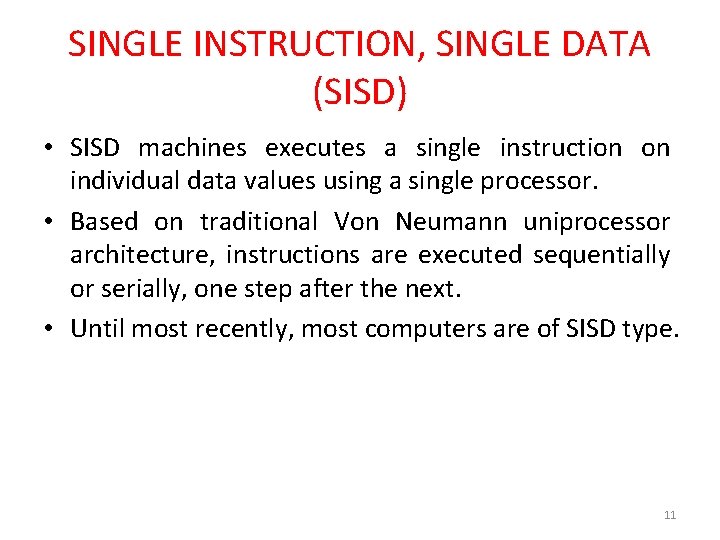 SINGLE INSTRUCTION, SINGLE DATA (SISD)

• SISD machines executes a single instruction on individual data values using a single processor.

• Based on traditional Von Neumann uniprocessor architecture, instructions are executed sequentially or serially, one step after the next.

• Until most recently, most computers are of SISD type.

11